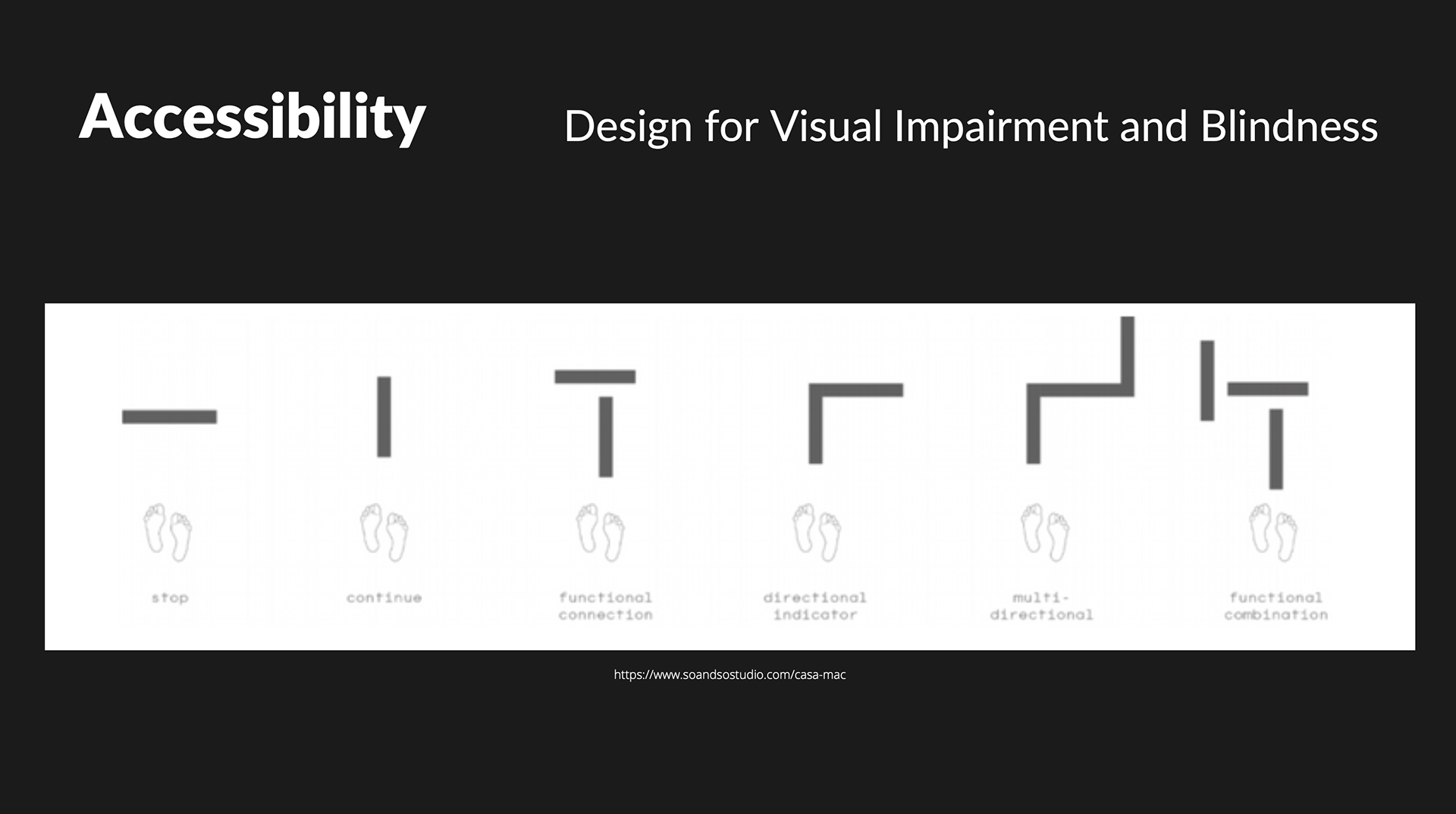 Accessibility

Design for Visual Impairment and Blindness

stop

continue

functional connection

directional indicator

multi-directional

functional combination

https://www.soandsostudio.com/casa-mac